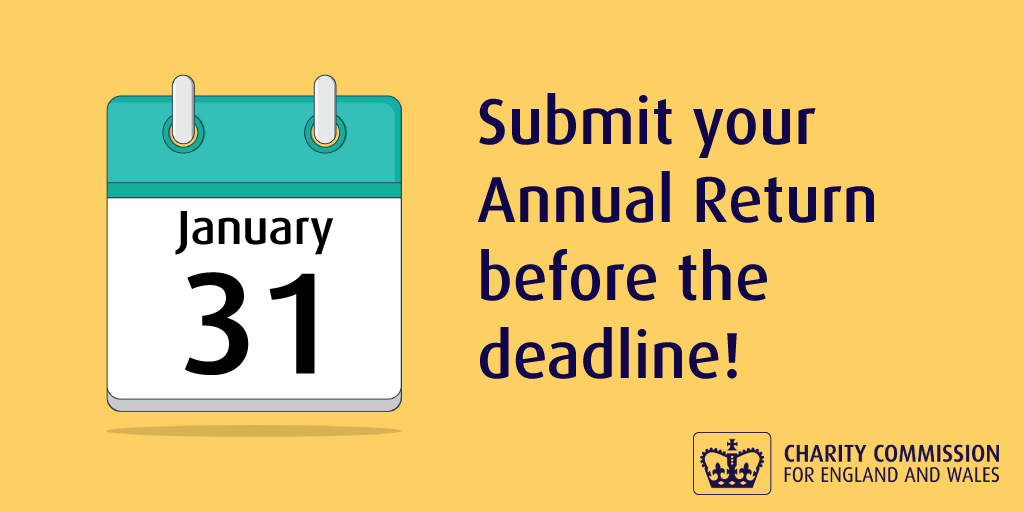 January
31

Submit your Annual Return before the deadline!

CHARITY COMMISSION
FOR ENGLAND AND WALES